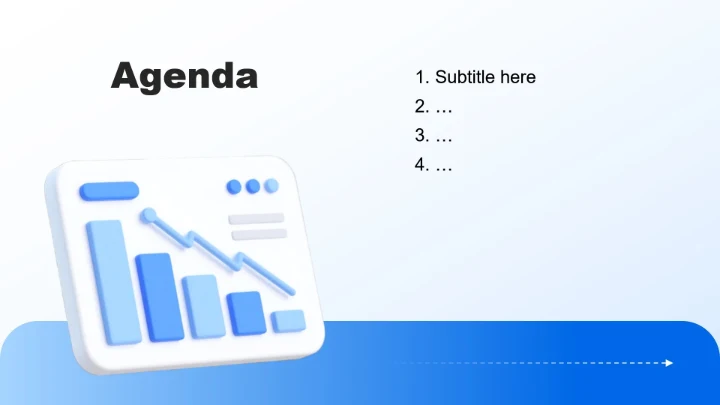 Agenda

1. Subtitle here
2. …
3. …
4. …